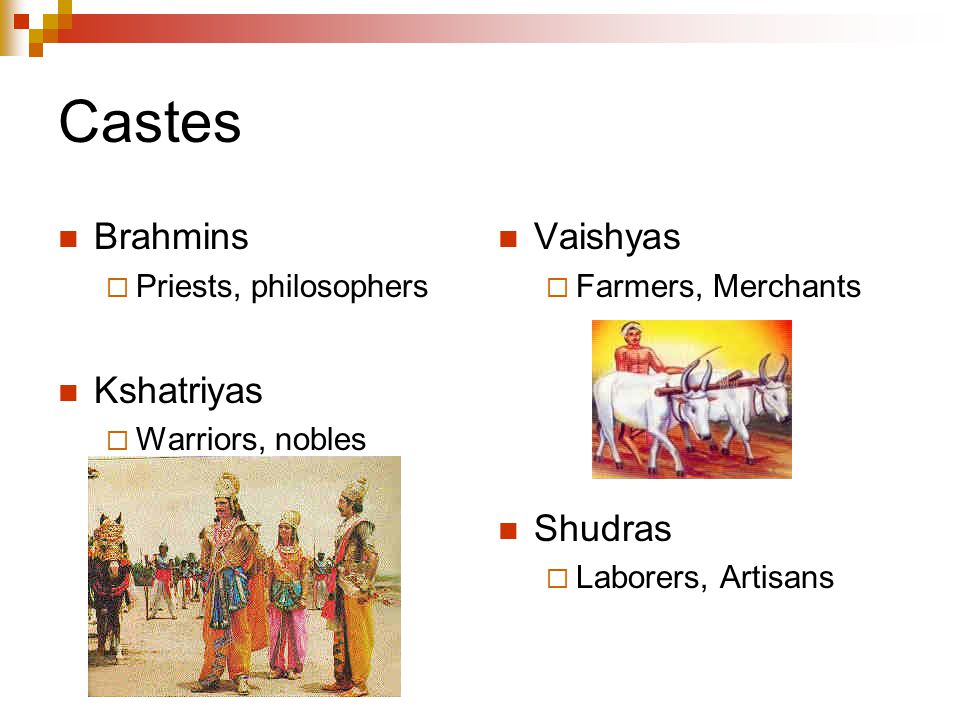 Castes

Brahmins
Priests, philosophers

Kshatriyas
Warriors, nobles

Vaishyas
Farmers, Merchants

Shudras
Laborers, Artisans